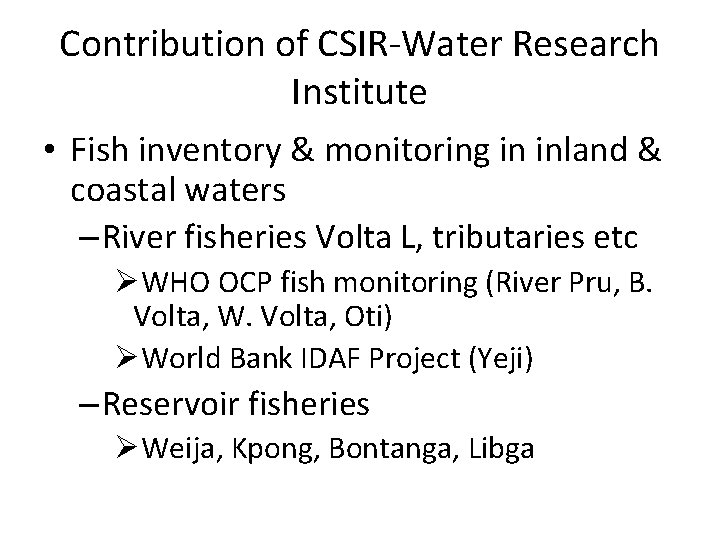 Contribution of CSIR-Water Research Institute

• Fish inventory & monitoring in inland & coastal waters

– River fisheries Volta L, tributaries etc

➢ WHO OCP fish monitoring (River Pru, B. Volta, W. Volta, Oti)

➢ World Bank IDAF Project (Yeji)

– Reservoir fisheries

➢ Weija, Kpong, Bontanga, Libga